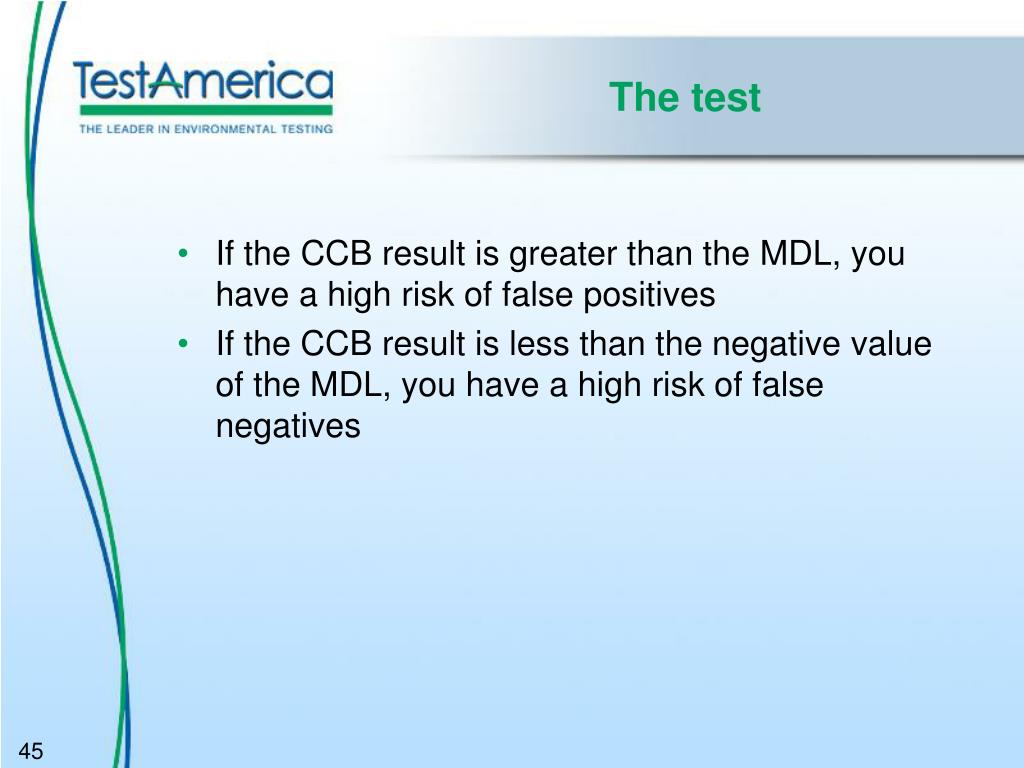 TestAmerica
THE LEADER IN ENVIRONMENTAL TESTING

The test

• If the CCB result is greater than the MDL, you have a high risk of false positives
• If the CCB result is less than the negative value of the MDL, you have a high risk of false negatives

45